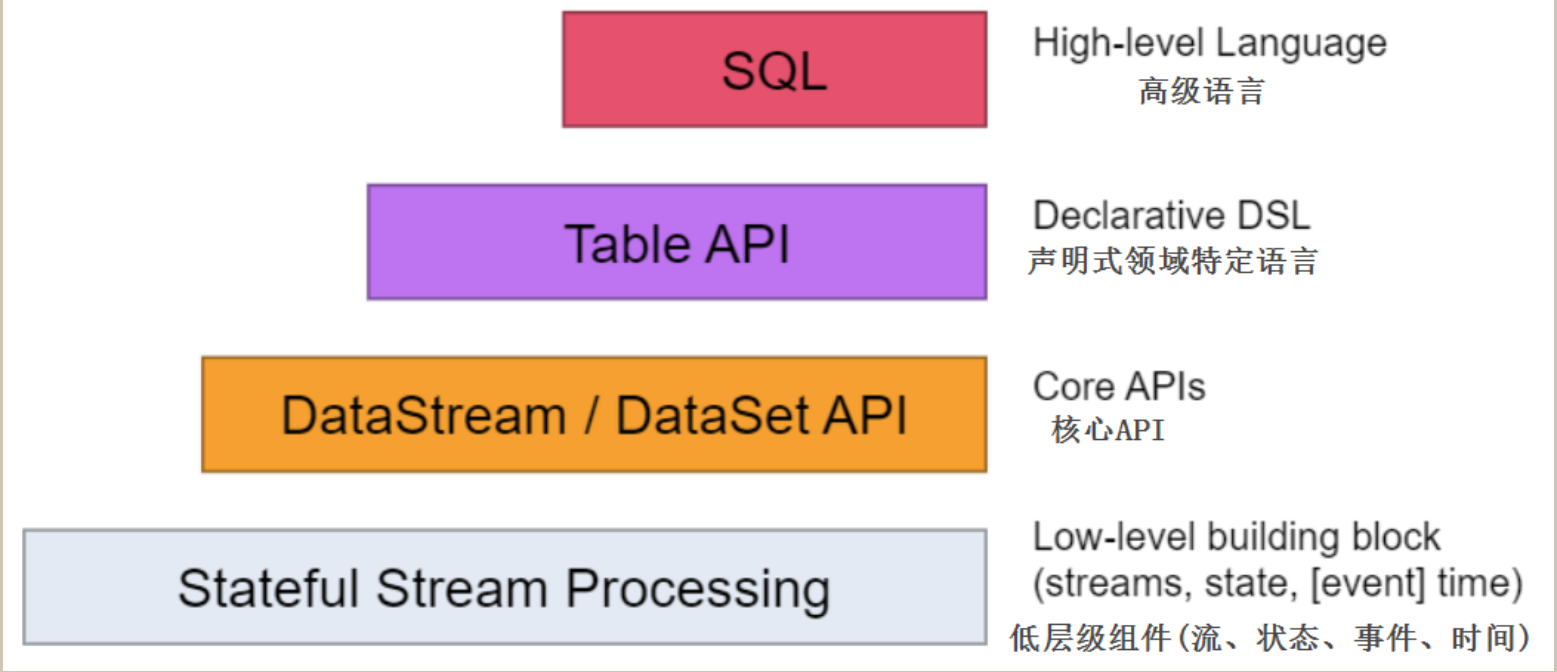 SQL

High-level Language
高级语言

Table API

Declarative DSL
声明式领域特定语言

DataStream / DataSet API

Core APIs
核心API

Stateful Stream Processing

Low-level building block (streams, state, [event] time)
低层级组件(流、状态、事件、时间)